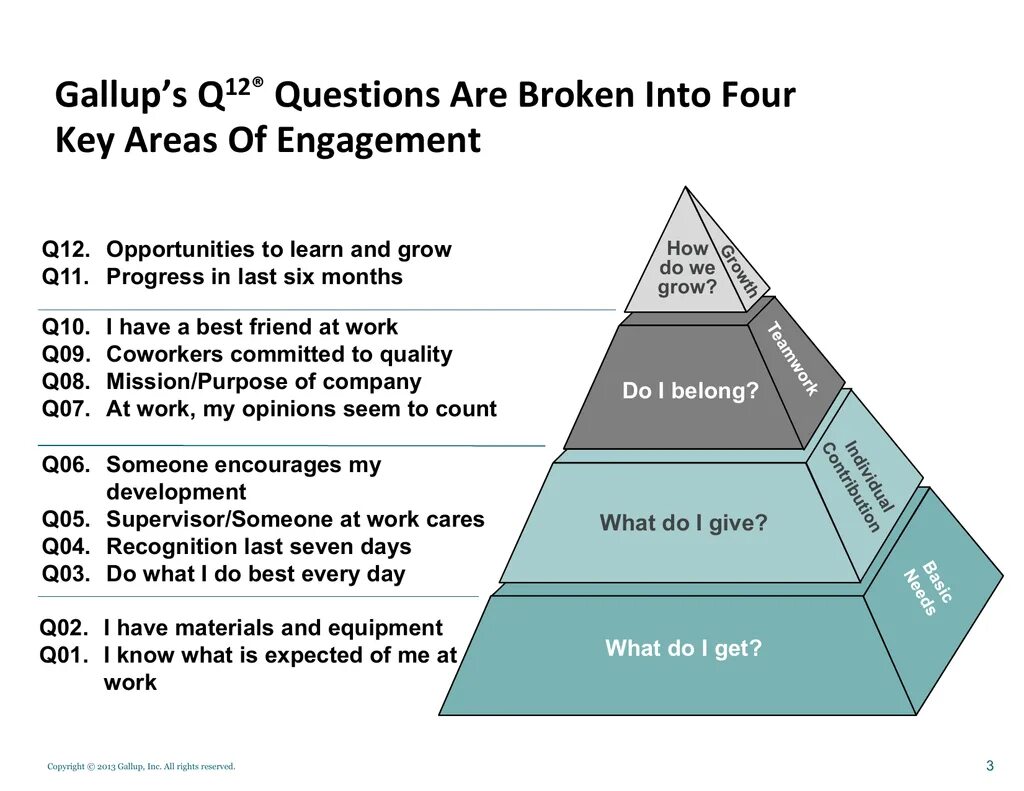 Gallup's Q$^{12®}$ Questions Are Broken Into Four Key Areas Of Engagement

Q12. Opportunities to learn and grow
Q11. Progress in last six months

Q10. I have a best friend at work
Q09. Coworkers committed to quality
Q08. Mission/Purpose of company
Q07. At work, my opinions seem to count

Q06. Someone encourages my development
Q05. Supervisor/Someone at work cares
Q04. Recognition last seven days
Q03. Do what I do best every day

Q02. I have materials and equipment
Q01. I know what is expected of me at work

How do we grow?
Growth
Do I belong?
Teamwork
What do I give?
Individual Contribution
What do I get?
Basic Needs

Copyright © 2013 Gallup, Inc. All rights reserved.

3